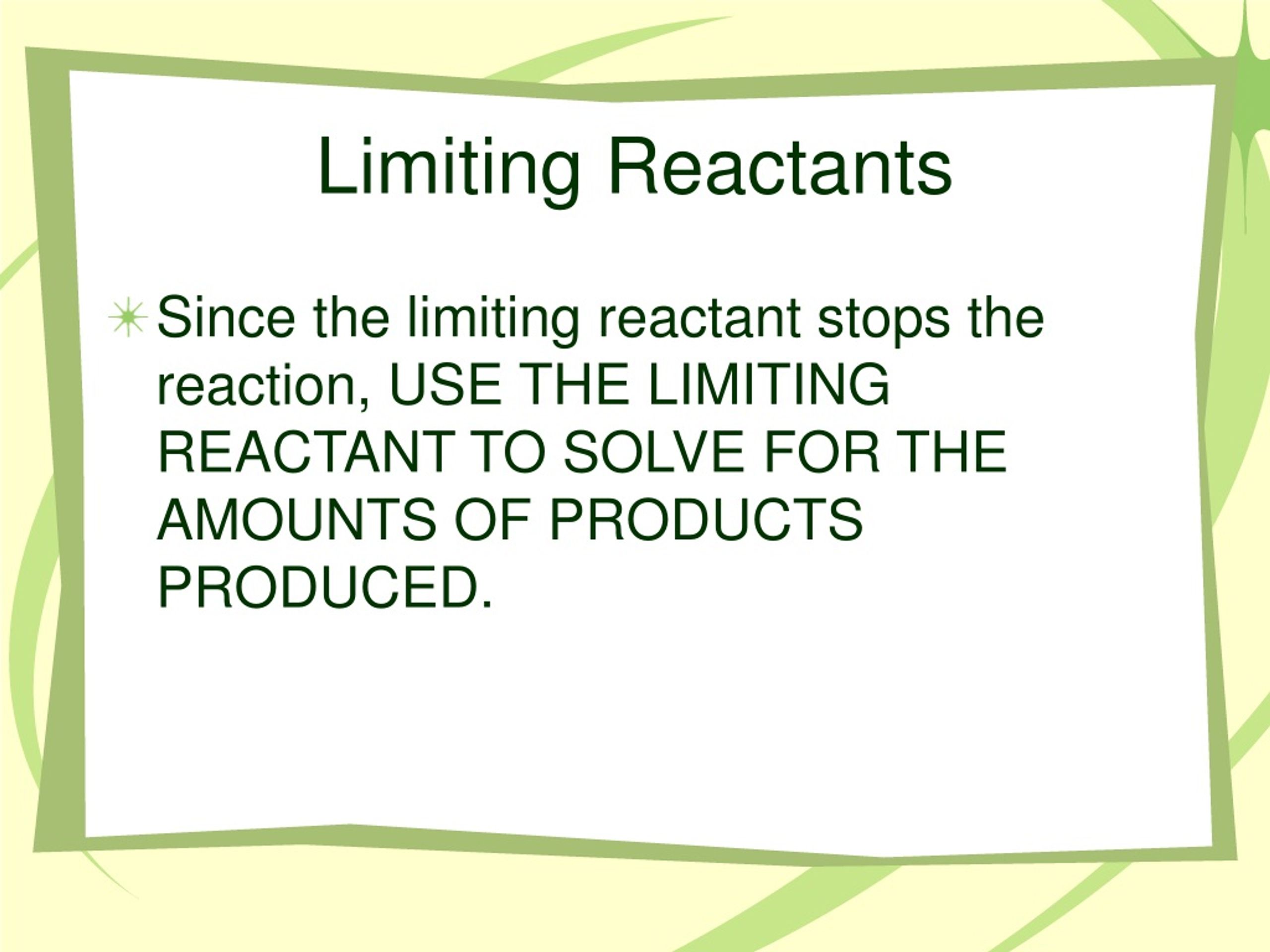 Limiting Reactants

Since the limiting reactant stops the reaction, USE THE LIMITING REACTANT TO SOLVE FOR THE AMOUNTS OF PRODUCTS PRODUCED.